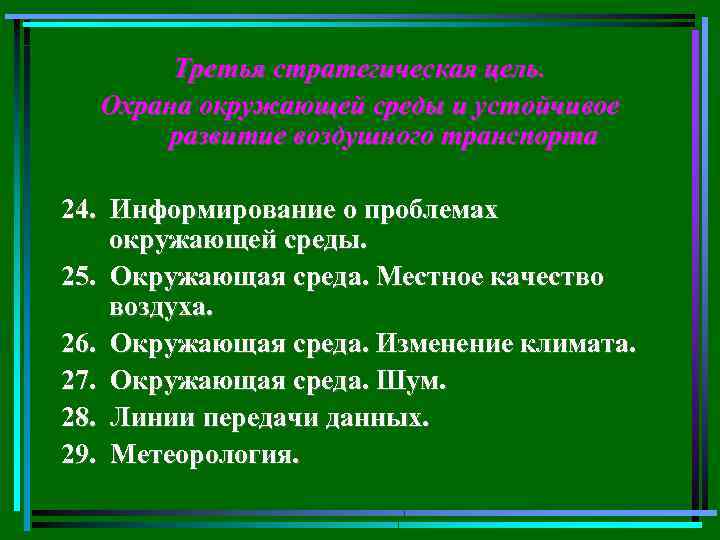 Третья стратегическая цель.
Охрана окружающей среды и устойчивое развитие воздушного транспорта

24. Информирование о проблемах окружающей среды.
25. Окружающая среда. Местное качество воздуха.
26. Окружающая среда. Изменение климата.
27. Окружающая среда. Шум.
28. Линии передачи данных.
29. Метеорология.